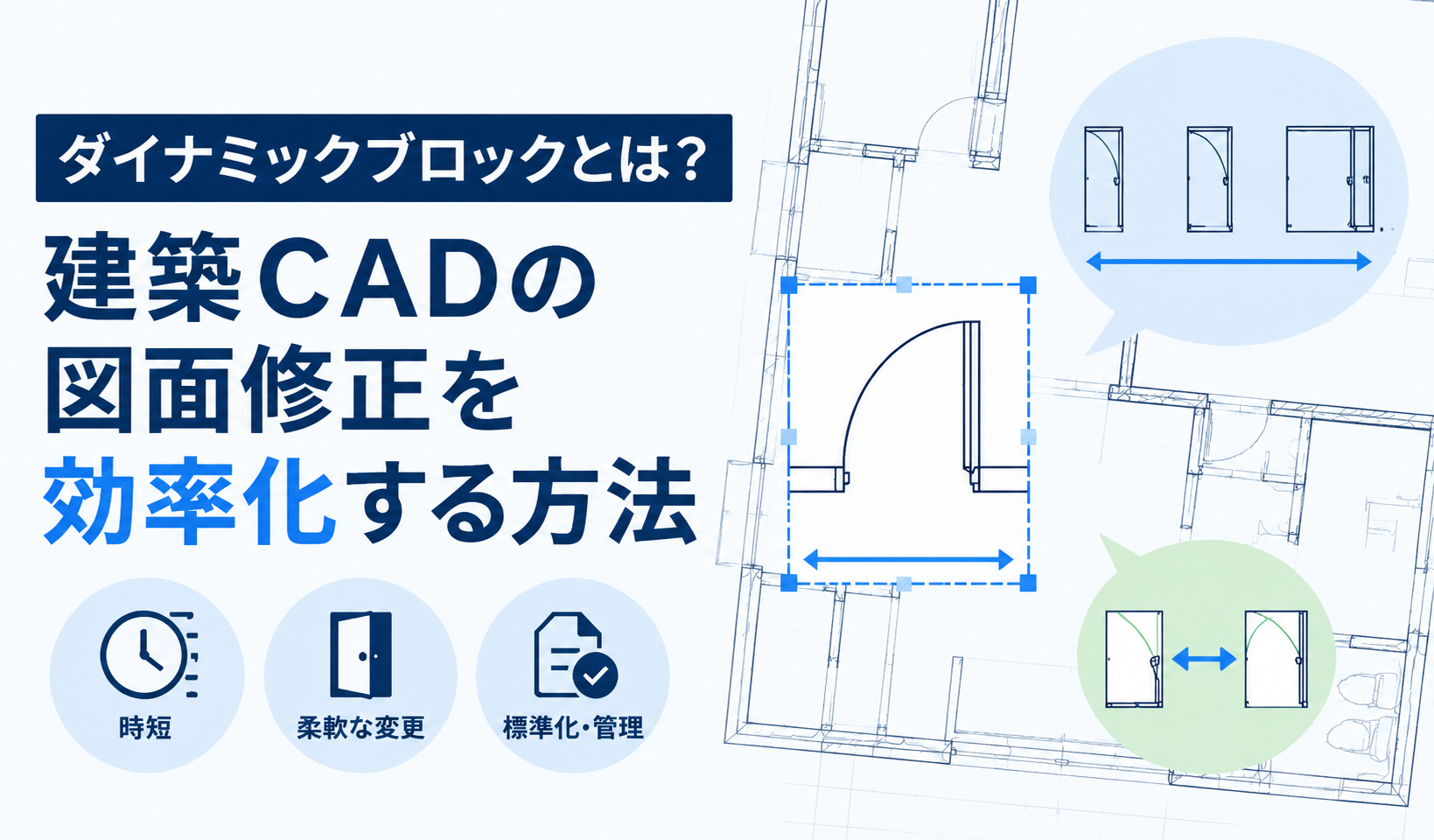 ダイナミックブロックとは?

建築CADの図面修正を効率化する方法

時短

柔軟な変更

標準化・管理